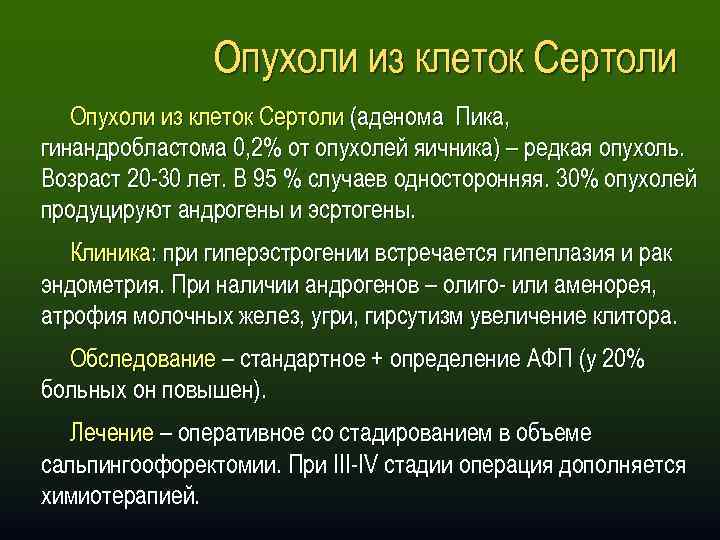 Опухоли из клеток Сертоли

Опухоли из клеток Сертоли (аденома Пика, гинандробластома 0,2% от опухолей яичника) – редкая опухоль. Возраст 20-30 лет. В 95 % случаев односторонняя. 30% опухолей продуцируют андрогены и эсртогены.

Клиника: при гиперэстрогении встречается гипеплазия и рак эндометрия. При наличии андрогенов – олиго- или аменорея, атрофия молочных желез, угри, гирсутизм увеличение клитора.

Обследование – стандартное + определение АФП (у 20% больных он повышен).

Лечение – оперативное со стадированием в объеме сальпингоофоректомии. При III-IV стадии операция дополняется химиотерапией.